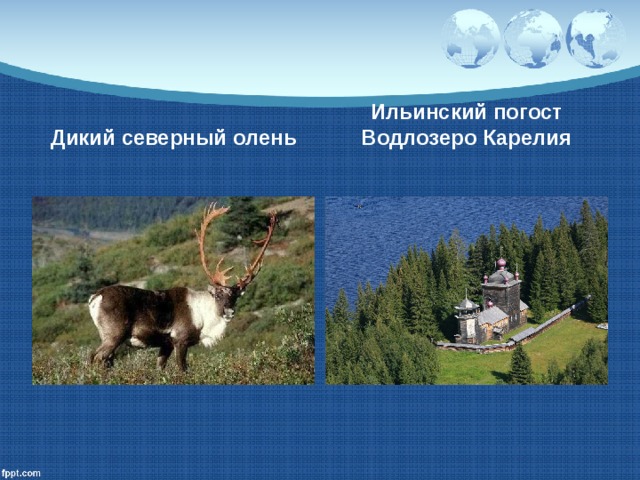 Дикий северный олень

Ильинский погост
Водлозеро Карелия

fppt.com